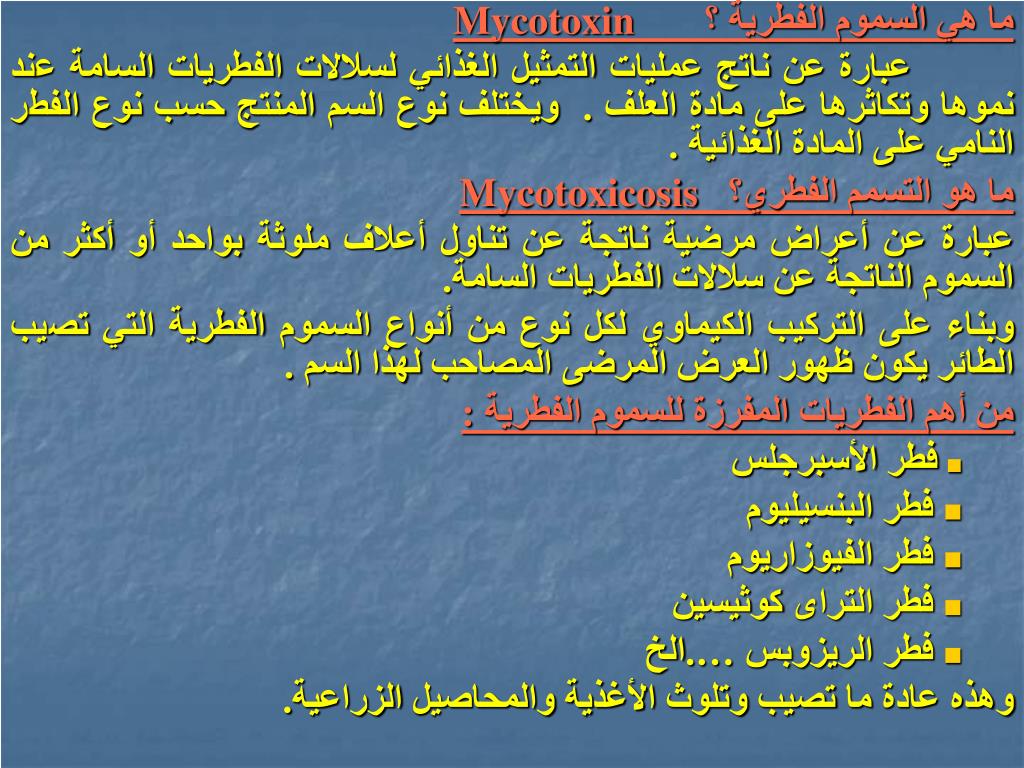 ما هي السموم الفطرية ؟ Mycotoxin

عبارة عن ناتج عمليات التمثيل الغذائي لسلالات الفطريات السامة عند نموها وتكاثرها على مادة العلف . ويختلف نوع السم المنتج حسب نوع الفطر النامي على المادة الغذائية .

ما هو التسمم الفطري؟ Mycotoxicosis

عبارة عن أعراض مرضية ناتجة عن تناول أعلاف ملوثة بواحد أو أكثر من السموم الناتجة عن سلالات الفطريات السامة.

وبناء على التركيب الكيماوي لكل نوع من أنواع السموم الفطرية التي تصيب الطائر يكون ظهور العرض المرضى المصاحب لهذا السم .

من أهم الفطريات المفرزة للسموم الفطرية :

فطر الأسبرجلس

فطر البنسيليوم

فطر الفيوزاريوم

فطر التراى كوثيسين

فطر الريزوبس ....الخ

وهذه عادة ما تصيب وتلوث الأغذية والمحاصيل الزراعية.